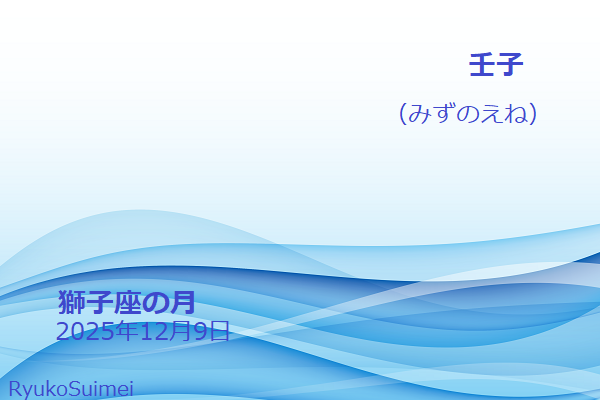 壬子

(みずのえね)

獅子座の月
2025年12月9日

RyukoSuimei